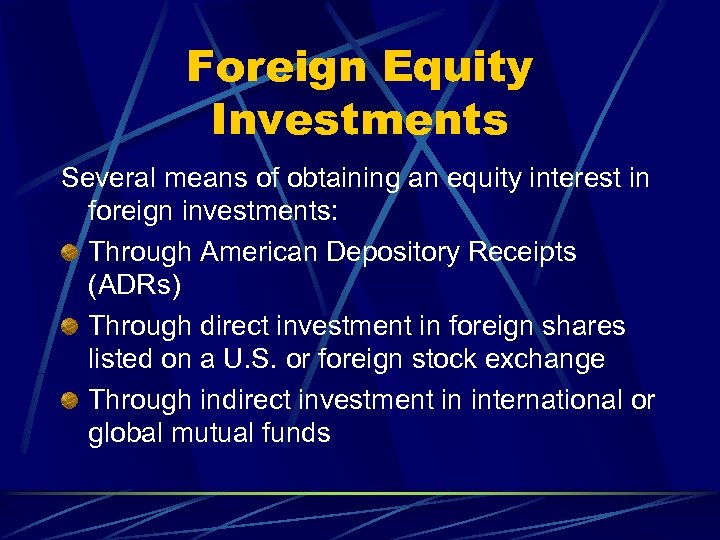 Foreign Equity Investments

Several means of obtaining an equity interest in foreign investments:

Through American Depository Receipts (ADRs)

Through direct investment in foreign shares listed on a U.S. or foreign stock exchange

Through indirect investment in international or global mutual funds